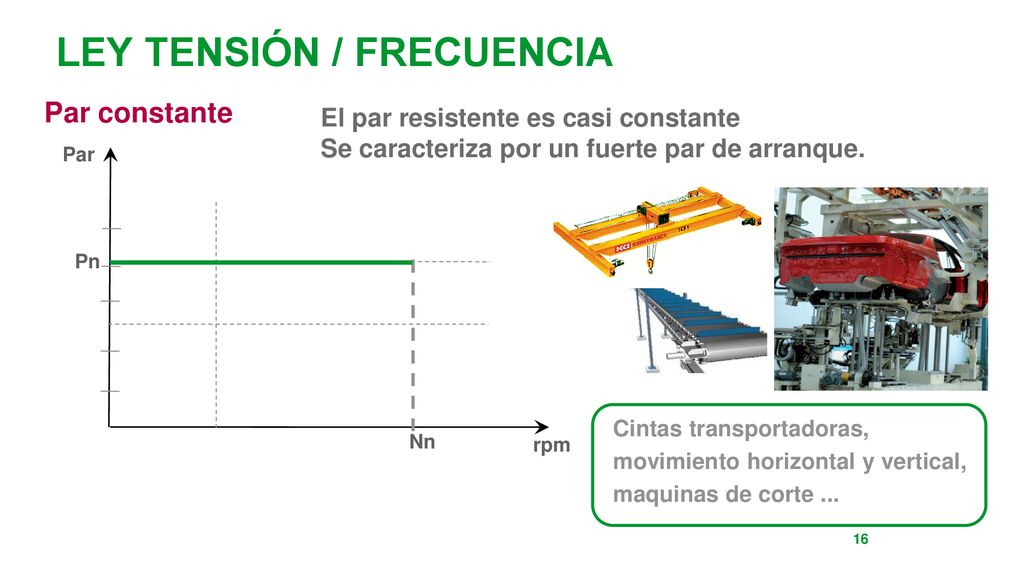 LEY TENSIÓN / FRECUENCIA

Par constante

El par resistente es casi constante
Se caracteriza por un fuerte par de arranque.

Par

Pn

Nn

rpm

Cintas transportadoras, movimiento horizontal y vertical, maquinas de corte ...

16